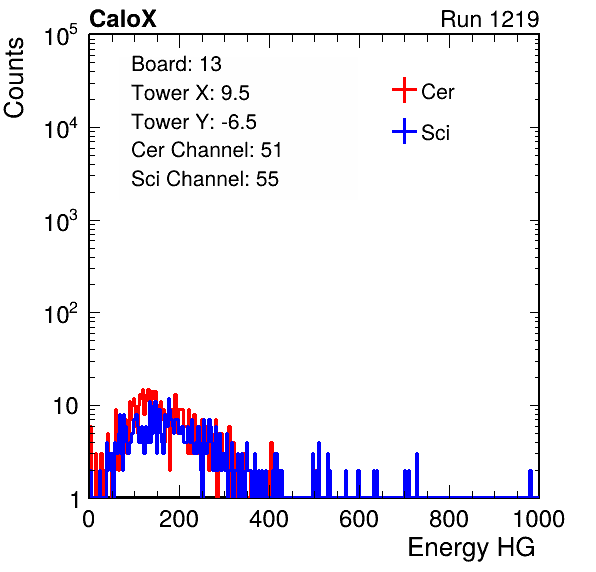 CaloX

Run 1219

Counts

$10^5$

$10^4$

$10^3$

$10^2$

10

1

Board: 13
Tower X: 9.5
Tower Y: -6.5
Cer Channel: 51
Sci Channel: 55

Cer

Sci

0 200 400 600 800 1000

Energy HG